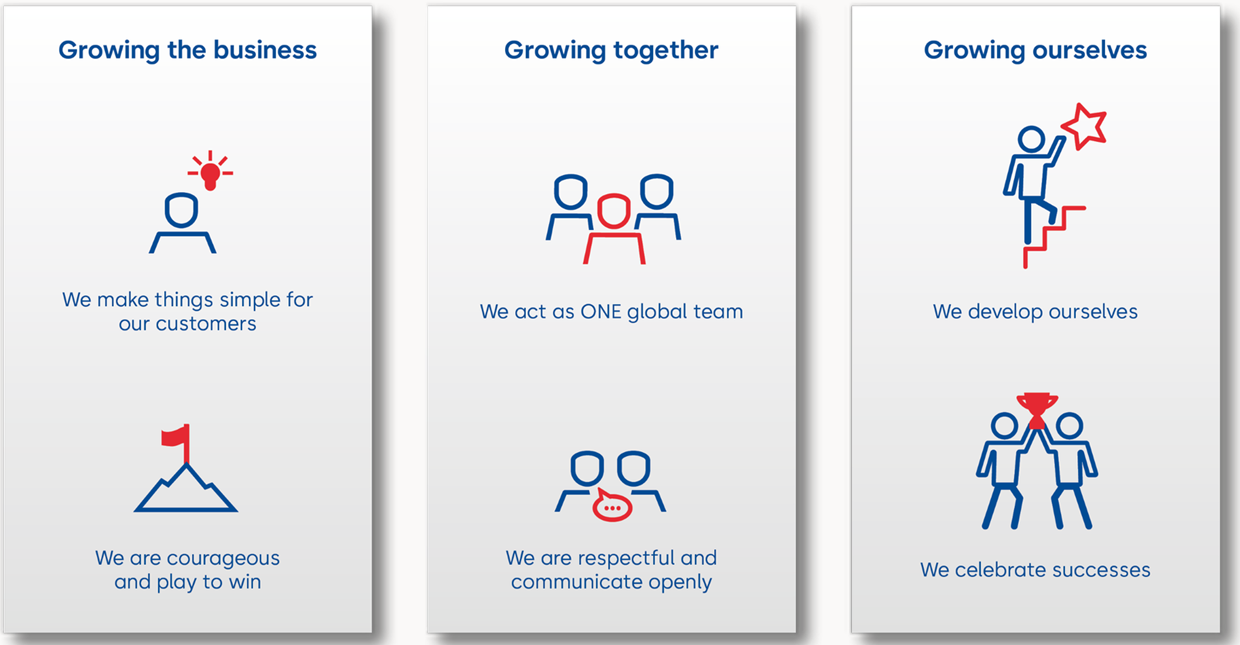 Growing the business

We make things simple for our customers

We are courageous and play to win

Growing together

We act as ONE global team

We are respectful and communicate openly

Growing ourselves

We develop ourselves

We celebrate successes